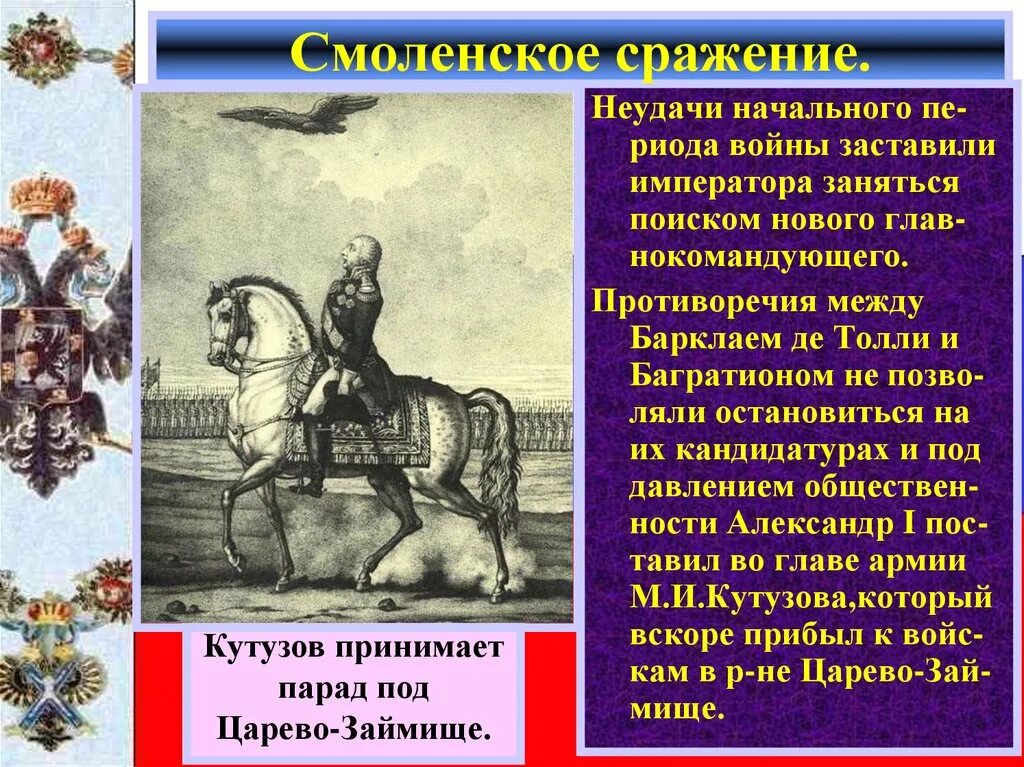 Смоленское сражение.

Неудачи начального периода войны заставили императора заняться поиском нового главнокомандующего.

Противоречия между Барклаем де Толли и Багратионом не позволяли остановиться на их кандидатурах и под давлением общественности Александр I поставил во главе армии М.И.Кутузова,который вскоре прибыл к войскам в р-не Царево-Займище.

Кутузов принимает парад под Царево-Займище.